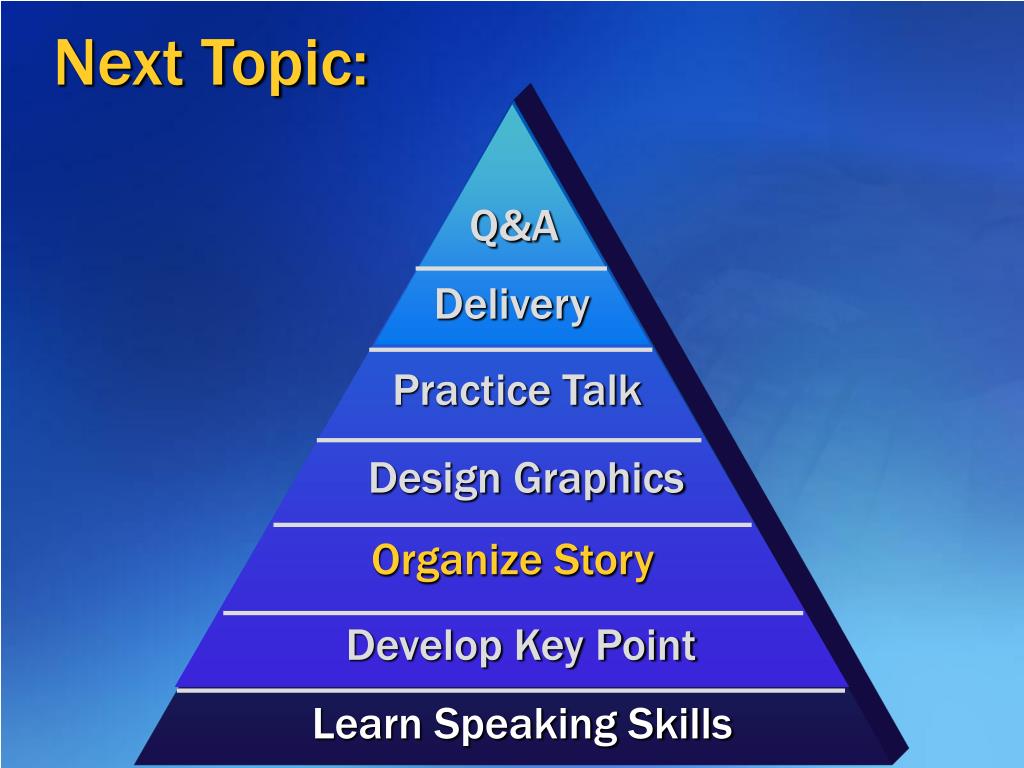 Next Topic:

Q&A

Delivery

Practice Talk

Design Graphics

Organize Story

Develop Key Point

Learn Speaking Skills